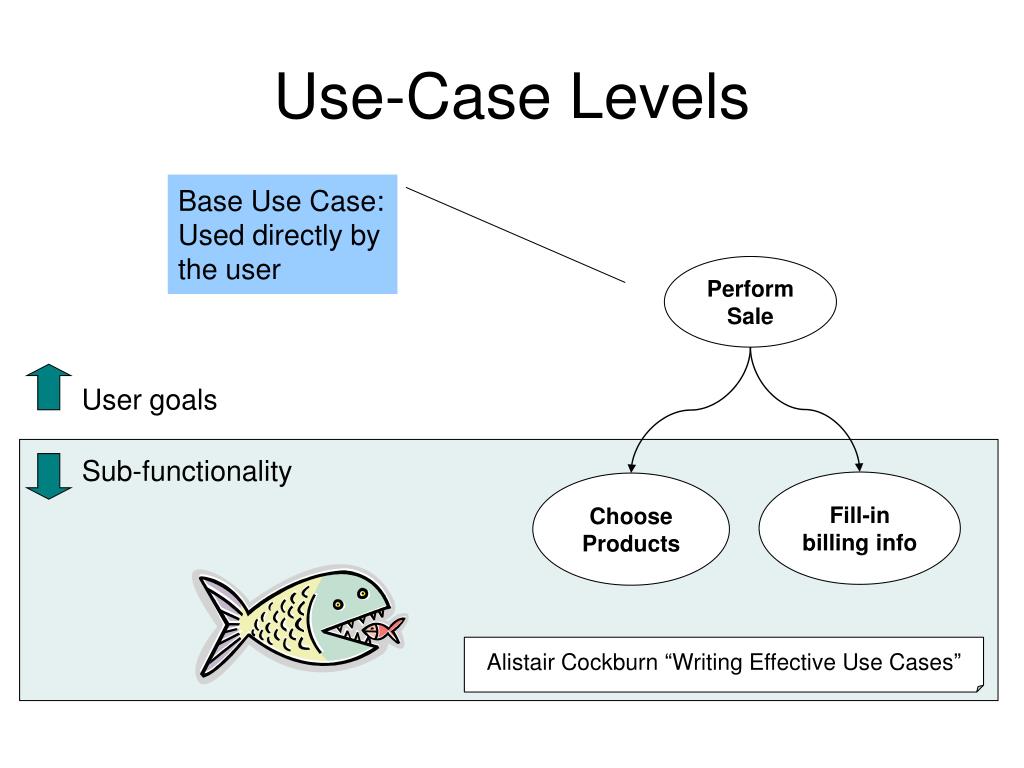 Use-Case Levels

Base Use Case: Used directly by the user

Perform Sale

User goals

Sub-functionality

Choose Products

Fill-in billing info

Alistair Cockburn “Writing Effective Use Cases”